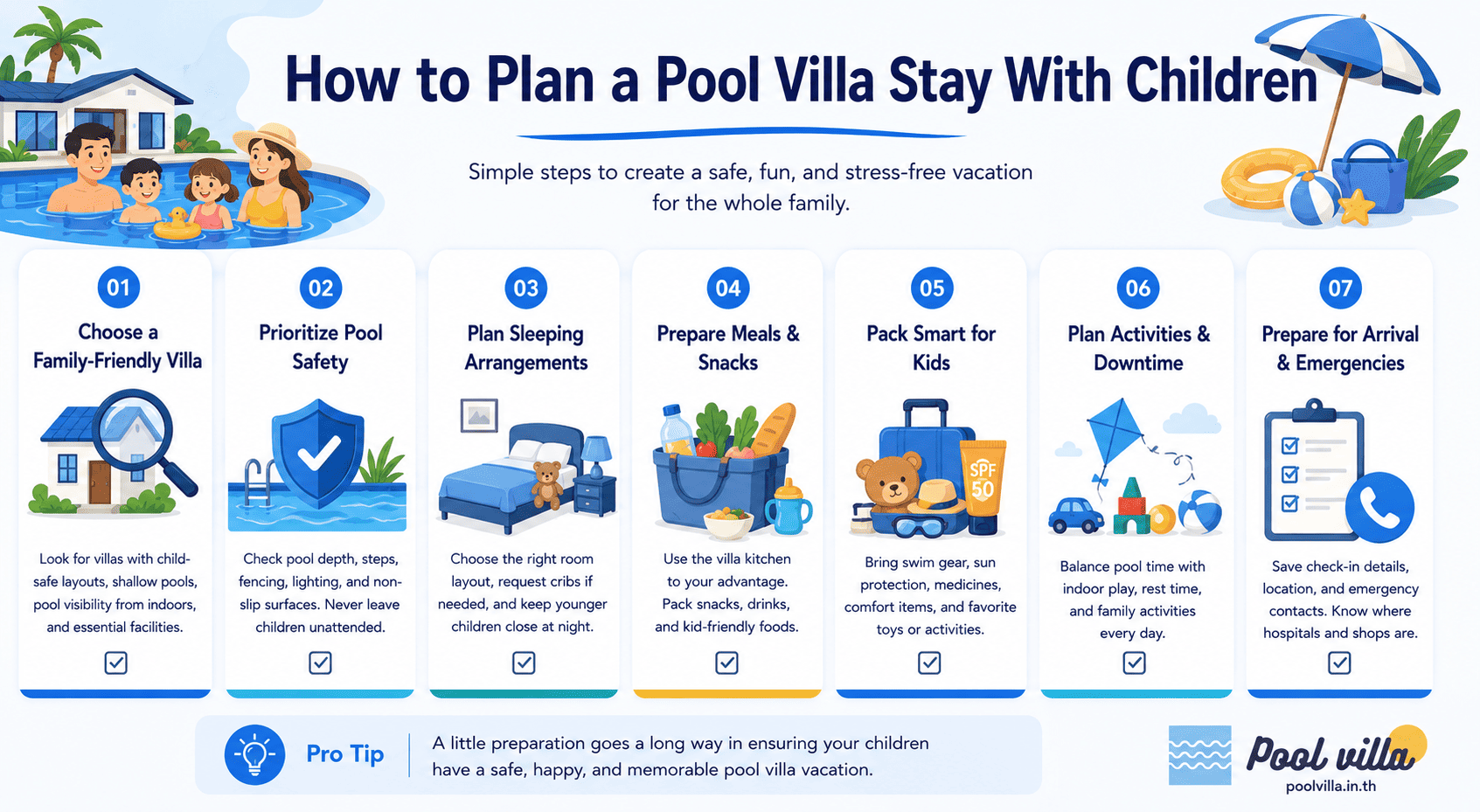 How to Plan a Pool Villa Stay With Children

Simple steps to create a safe, fun, and stress-free vacation for the whole family.

01
Choose a Family-Friendly Villa

Look for villas with child-safe layouts, shallow pools, pool visibility from indoors, and essential facilities.

02
Prioritize Pool Safety

Check pool depth, steps, fencing, lighting, and non-slip surfaces. Never leave children unattended.

03
Plan Sleeping Arrangements

Choose the right room layout, request cribs if needed, and keep younger children close at night.

04
Prepare Meals & Snacks

Use the villa kitchen to your advantage. Pack snacks, drinks, and kid-friendly foods.

05
Pack Smart for Kids

SPF 50

Bring swim gear, sun protection, medicines, comfort items, and favorite toys or activities.

06
Plan Activities & Downtime

Balance pool time with indoor play, rest time, and family activities every day.

07
Prepare for Arrival & Emergencies

Save check-in details, location, and emergency contacts. Know where hospitals and shops are.

Pro Tip
A little preparation goes a long way in ensuring your children have a safe, happy, and memorable pool villa vacation.

Pool villa
poolvilla.in.th